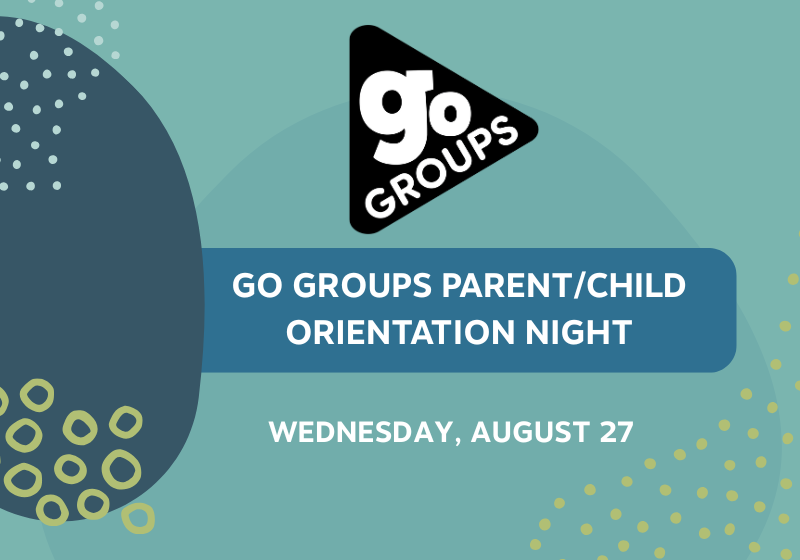 go GROUPS

GO GROUPS PARENT/CHILD ORIENTATION NIGHT

WEDNESDAY, AUGUST 27